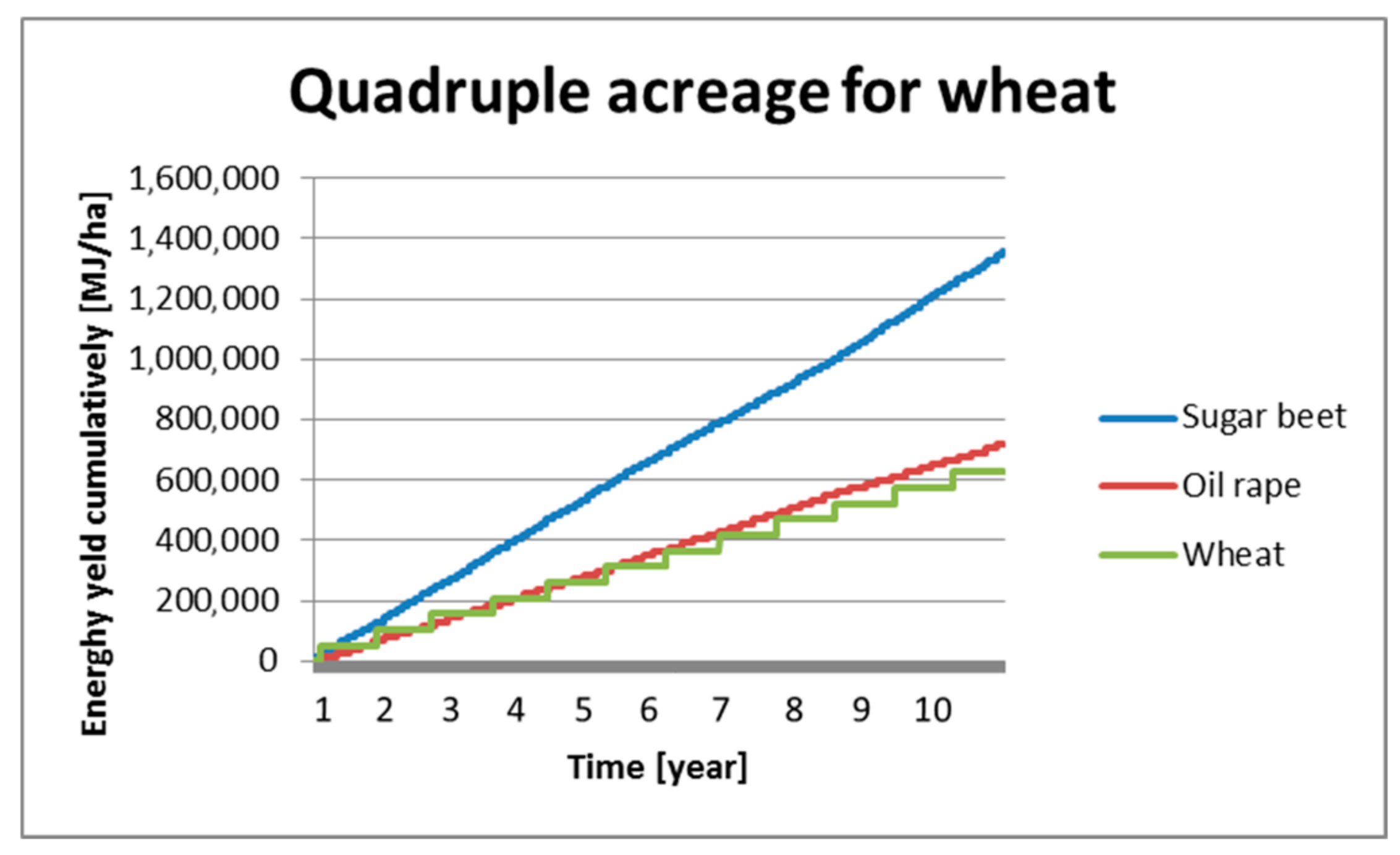 Quadruple acreage for wheat

Energhy yeld cumulatively [MJ/ha]

1,600,000
1,400,000
1,200,000
1,000,000
800,000
600,000
400,000
200,000
0

1 2 3 4 5 6 7 8 9 10

Time [year]

Sugar beet
Oil rape
Wheat